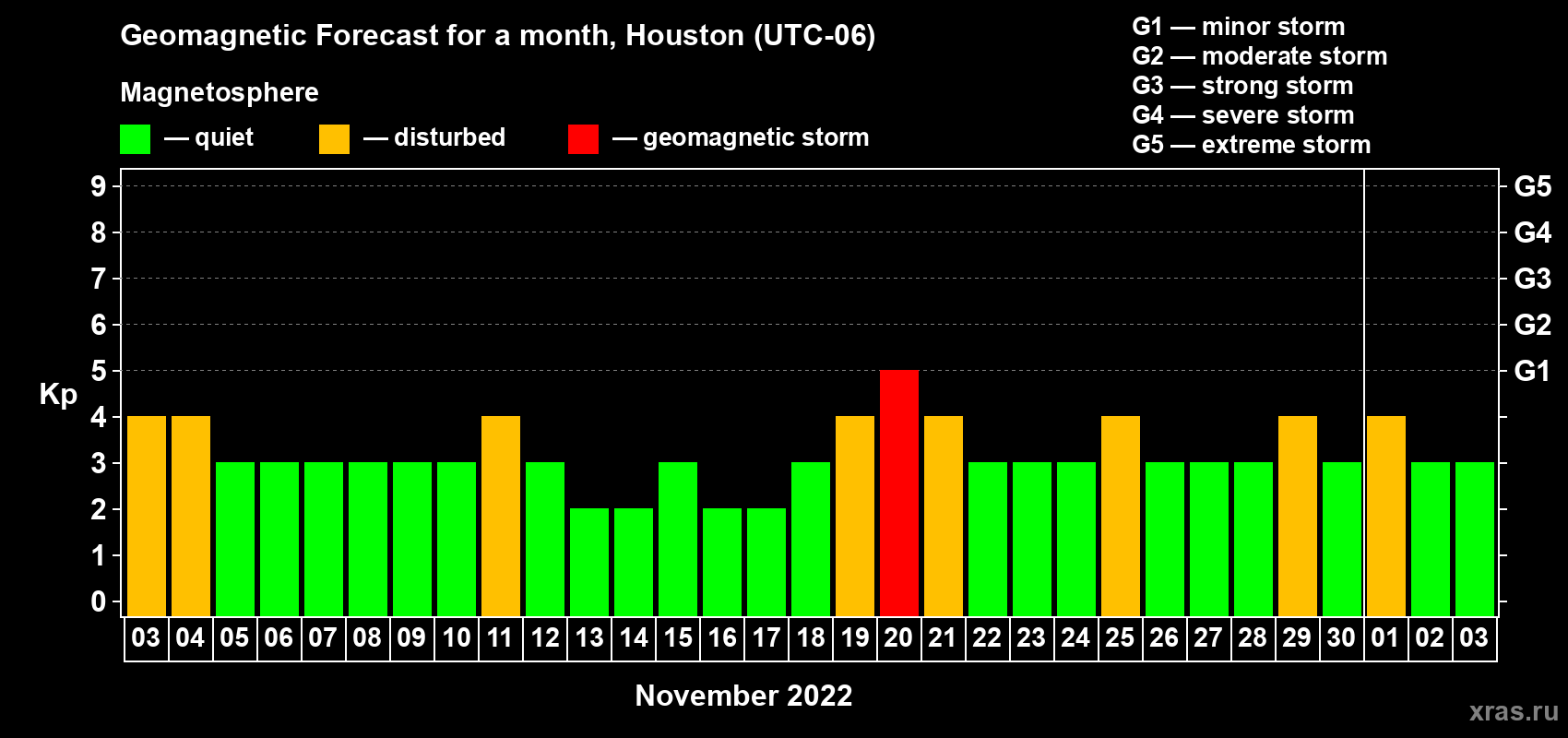 Geomagnetic Forecast for a month, Houston (UTC-06)

Magnetosphere

— quiet — disturbed — geomagnetic storm

G1 — minor storm
G2 — moderate storm
G3 — strong storm
G4 — severe storm
G5 — extreme storm

Kp

9 8 7 6 5 4 3 2 1 0

G5 G4 G3 G2 G1

03 04 05 06 07 08 09 10 11 12 13 14 15 16 17 18 19 20 21 22 23 24 25 26 27 28 29 30 01 02 03

November 2022

xras.ru